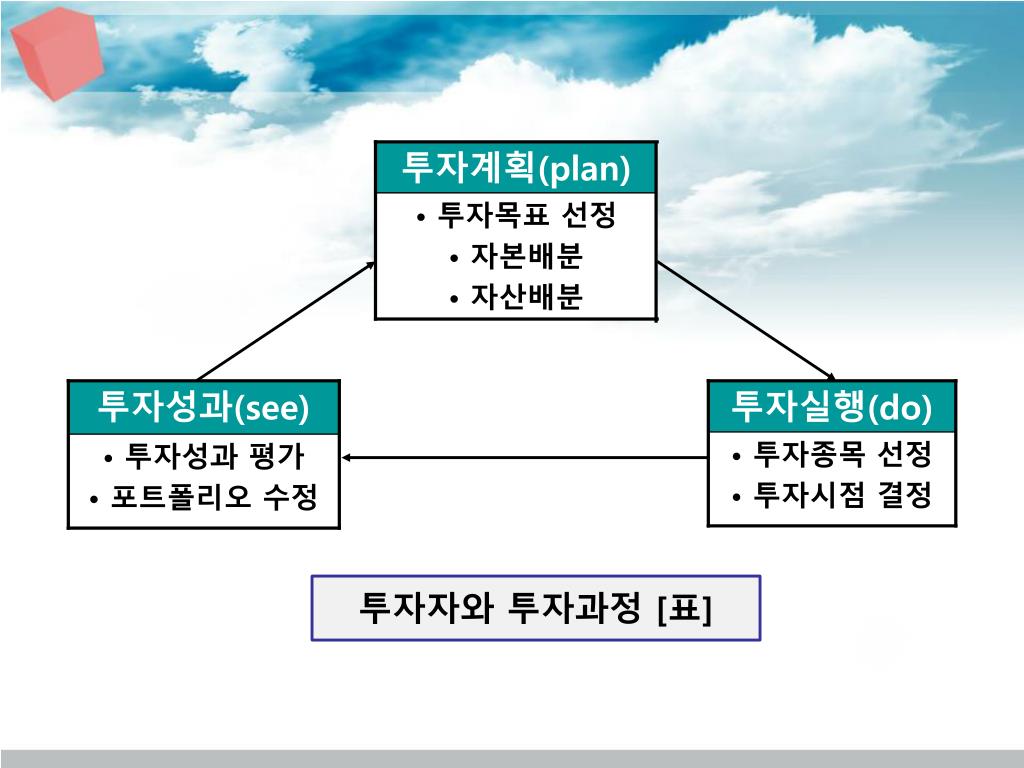 투자계획(plan)

• 투자목표 선정
• 자본배분
• 자산배분

투자성과(see)

• 투자성과 평가
• 포트폴리오 수정

투자실행(do)

• 투자종목 선정
• 투자시점 결정

투자자와 투자과정 [표]